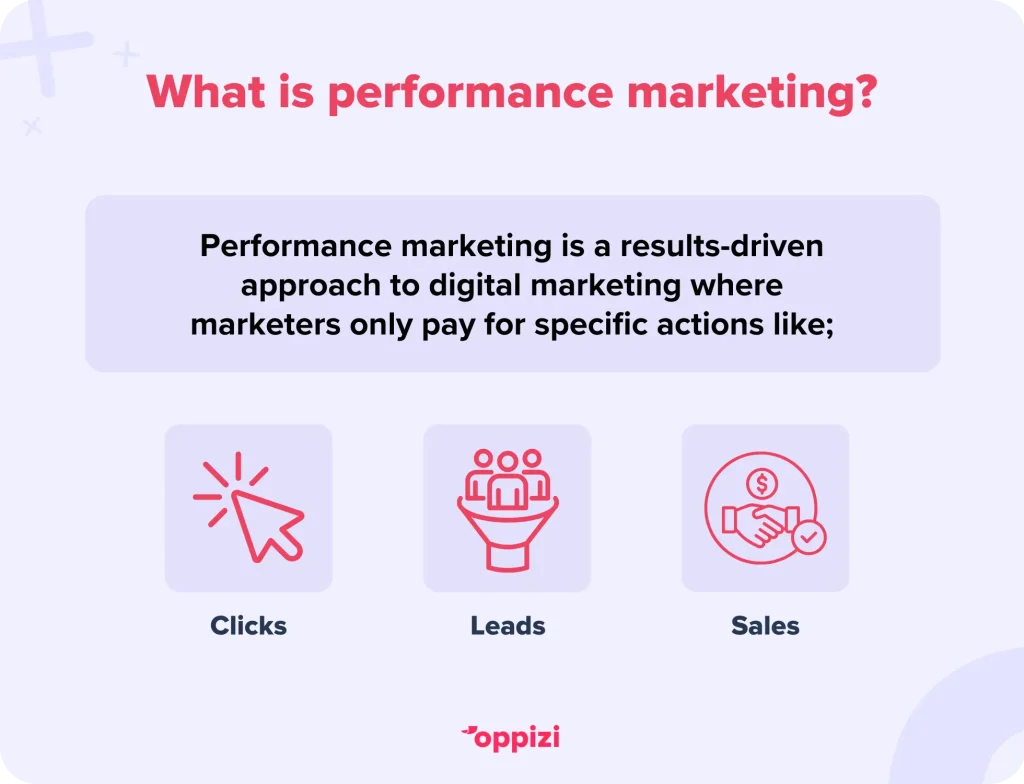 What is performance marketing?

Performance marketing is a results-driven approach to digital marketing where marketers only pay for specific actions like;

Clicks

Leads

Sales

oppizi